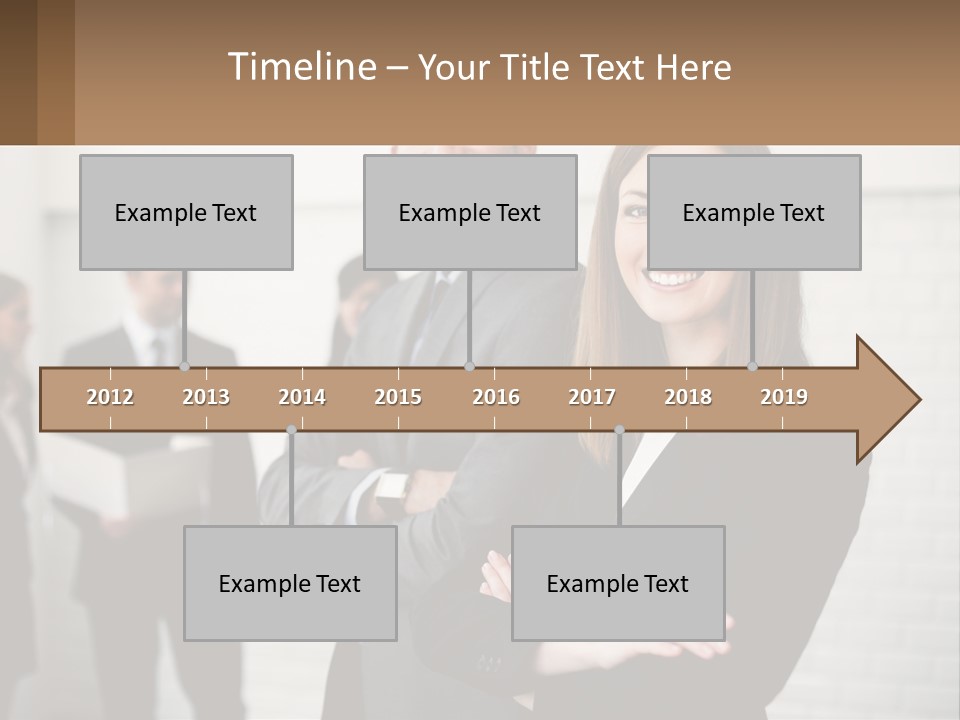 Timeline – Your Title Text Here

Example Text

Example Text

Example Text

2012 2013 2014 2015 2016 2017 2018 2019

Example Text

Example Text